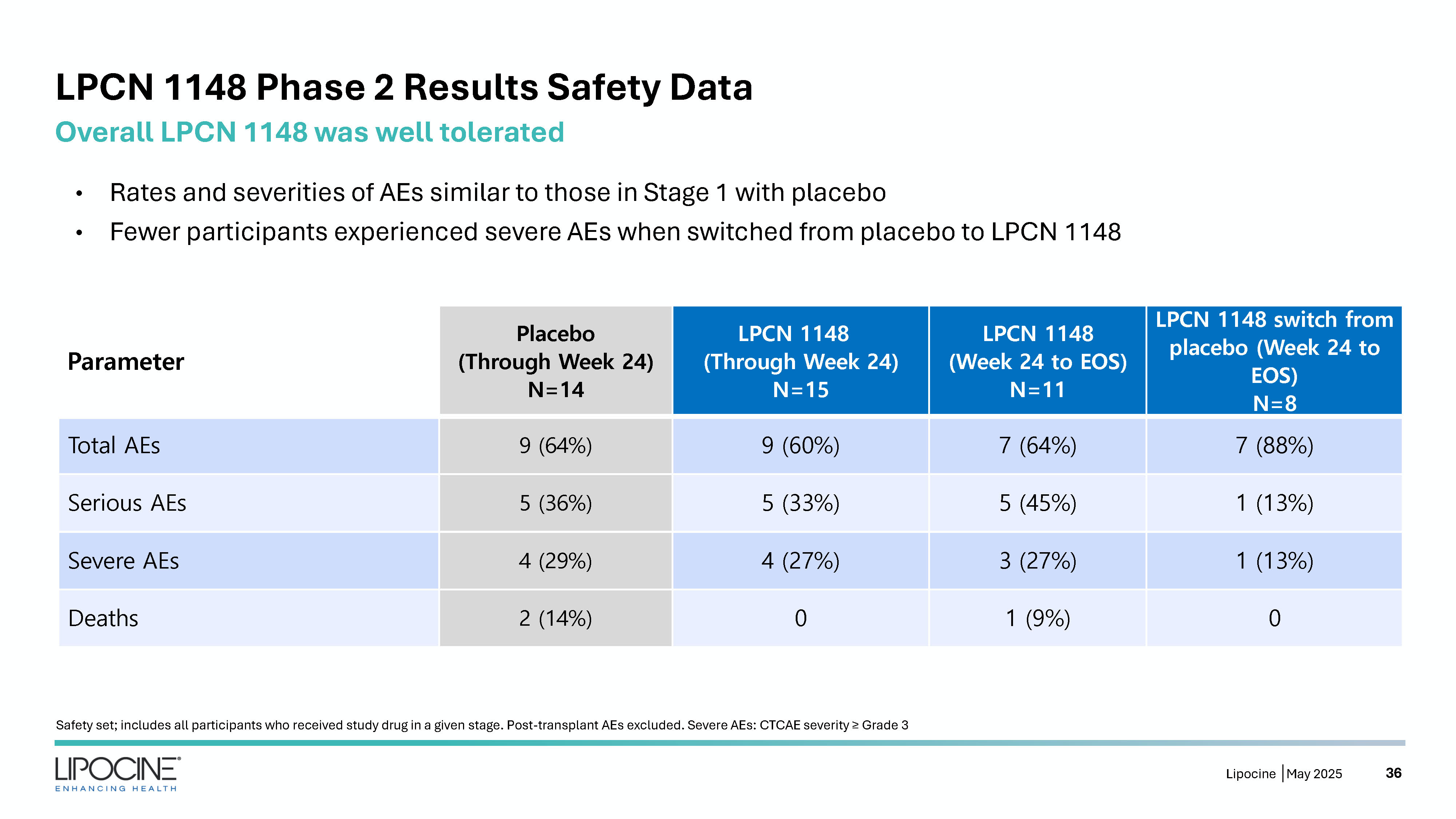 LPCN 1148 Phase 2 Results Safety Data

Overall LPCN 1148 was well tolerated

• Rates and severities of AEs similar to those in Stage 1 with placebo
• Fewer participants experienced severe AEs when switched from placebo to LPCN 1148

| Parameter | Placebo (Through Week 24) N=14 | LPCN 1148 (Through Week 24) N=15 | LPCN 1148 (Week 24 to EOS) N=11 | LPCN 1148 switch from placebo (Week 24 to EOS) N=8 |
|---|---|---|---|---|
| Total AEs | 9 (64%) | 9 (60%) | 7 (64%) | 7 (88%) |
| Serious AEs | 5 (36%) | 5 (33%) | 5 (45%) | 1 (13%) |
| Severe AEs | 4 (29%) | 4 (27%) | 3 (27%) | 1 (13%) |
| Deaths | 2 (14%) | 0 | 1 (9%) | 0 |

Safety set; includes all participants who received study drug in a given stage. Post-transplant AEs excluded. Severe AEs: CTCAE severity ≥ Grade 3

LIPOCINE®
ENHANCING HEALTH

Lipocine | May 2025 36